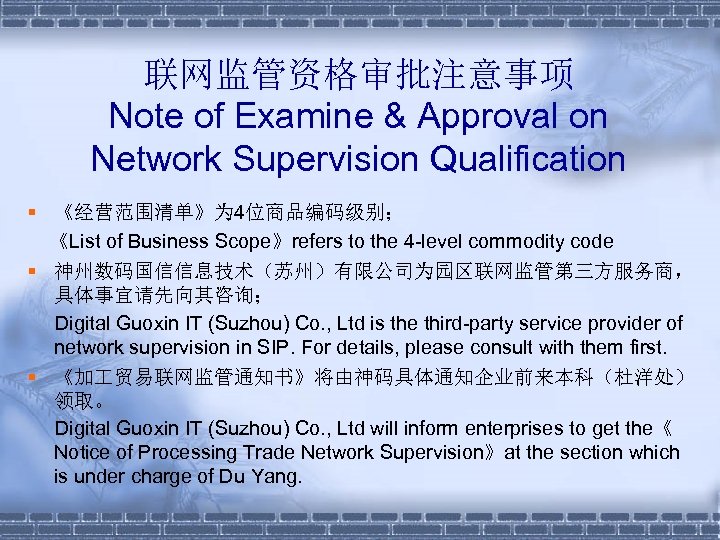 联网监管资格审批注意事项
Note of Examine & Approval on Network Supervision Qualification

《经营范围清单》为4位商品编码级别；
《List of Business Scope》refers to the 4-level commodity code

神州数码国信信息技术（苏州）有限公司为园区联网监管第三方服务商，具体事宜请先向其咨询；
Digital Guoxin IT (Suzhou) Co., Ltd is the third-party service provider of network supervision in SIP. For details, please consult with them first.

《加工贸易联网监管通知书》将由神码具体通知企业前来本科（杜洋处）领取。
Digital Guoxin IT (Suzhou) Co., Ltd will inform enterprises to get the《Notice of Processing Trade Network Supervision》at the section which is under charge of Du Yang.